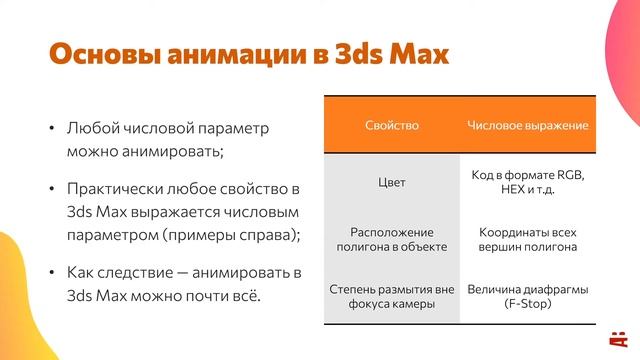 Основы анимации в 3ds Max

• Любой числовой параметр можно анимировать;

• Практически любое свойство в 3ds Max выражается числовым параметром (примеры справа);

• Как следствие — анимировать в 3ds Max можно почти всё.

| Свойство | Числовое выражение |
|---|---|
| Цвет | Код в формате RGB, HEX и т.д. |
| Расположение полигона в объекте | Координаты всех вершин полигона |
| Степень размытия вне фокуса камеры | Величина диафрагмы (F-Stop) |